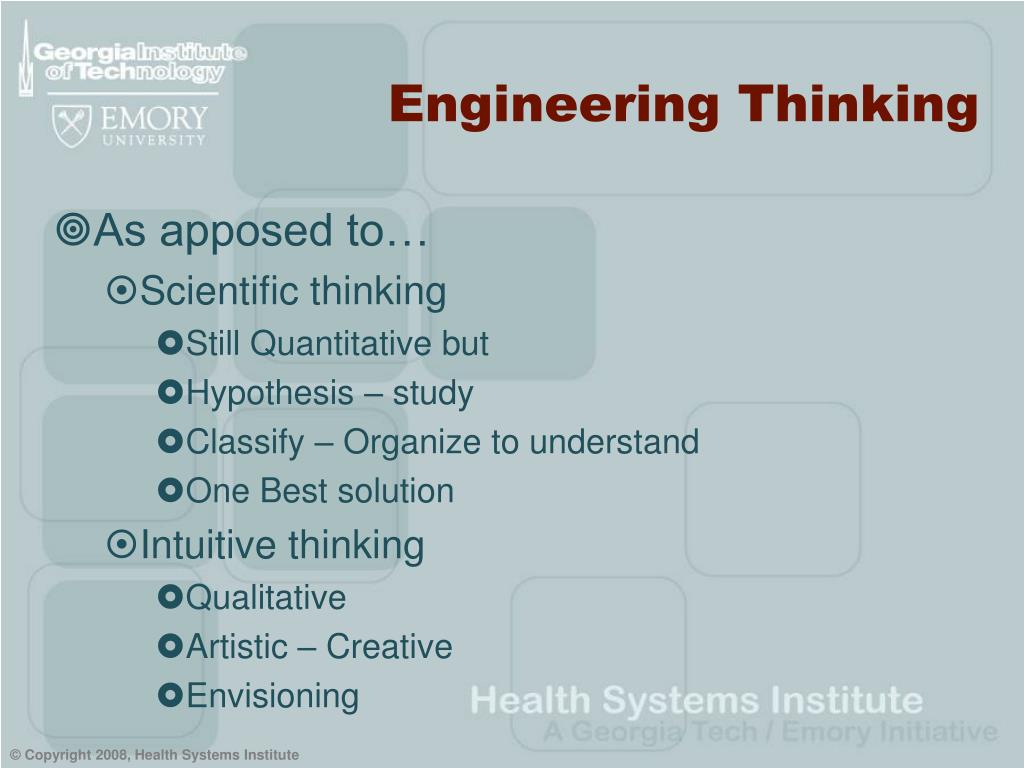 Georgia Institute of Technology

EMORY UNIVERSITY

Engineering Thinking

As apposed to…

Scientific thinking

Still Quantitative but

Hypothesis – study

Classify – Organize to understand

One Best solution

Intuitive thinking

Qualitative

Artistic – Creative

Envisioning

Health Systems Institute

A Georgia Tech / Emory Initiative

© Copyright 2008, Health Systems Institute